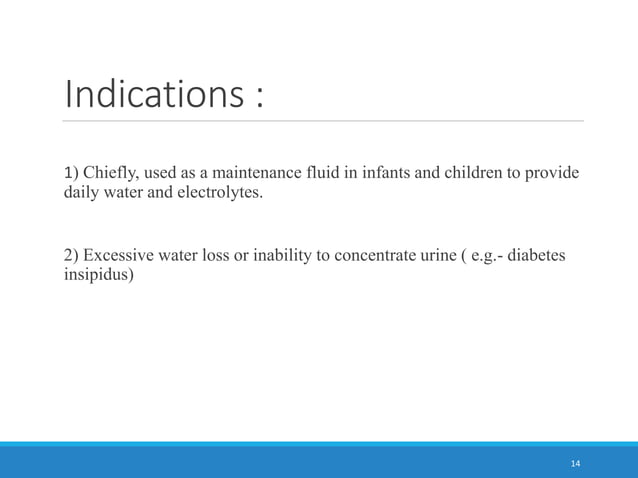 Indications :

1) Chiefly, used as a maintenance fluid in infants and children to provide daily water and electrolytes.

2) Excessive water loss or inability to concentrate urine ( e.g.- diabetes insipidus)

14